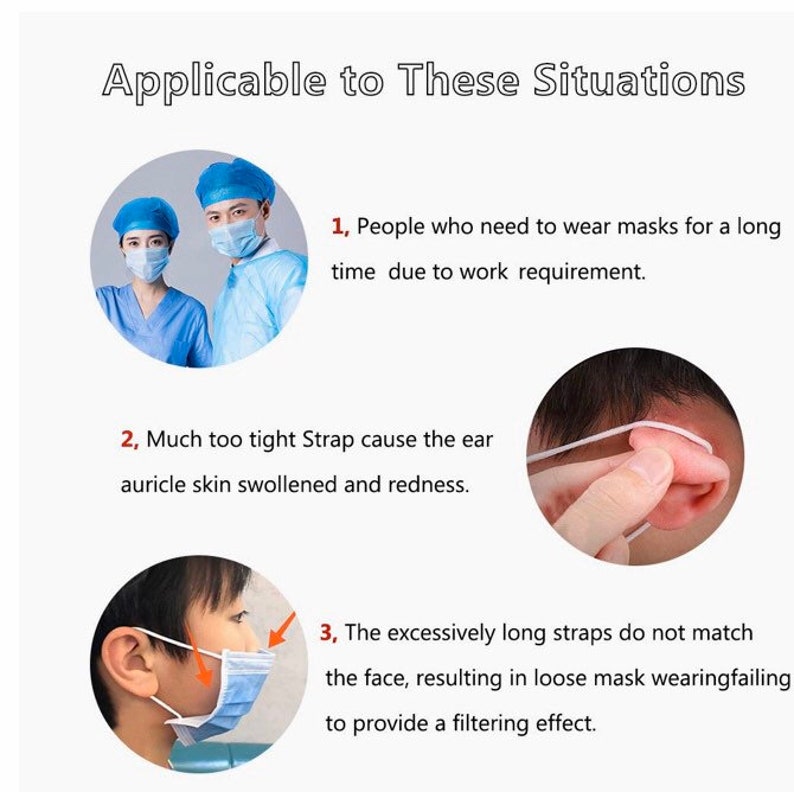 Applicable to These Situations

1, People who need to wear masks for a long time due to work requirement.

2, Much too tight Strap cause the ear auricle skin swollened and redness.

3, The excessively long straps do not match the face, resulting in loose mask wearingfailing to provide a filtering effect.